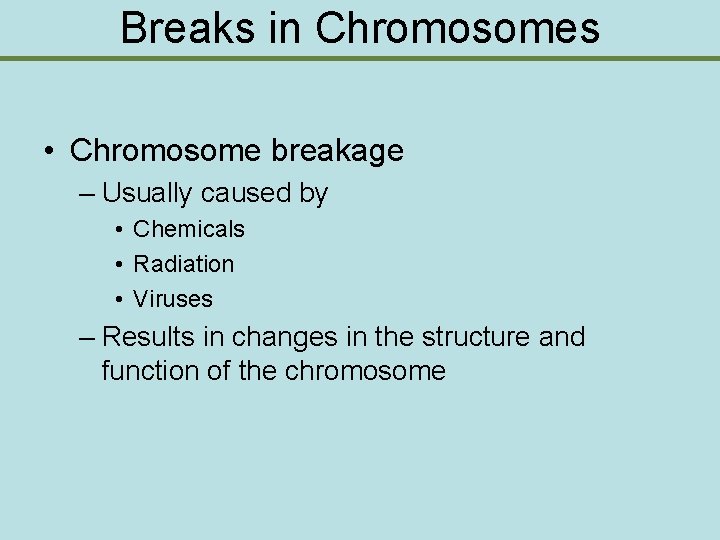 Breaks in Chromosomes

• Chromosome breakage
– Usually caused by
• Chemicals
• Radiation
• Viruses
– Results in changes in the structure and function of the chromosome